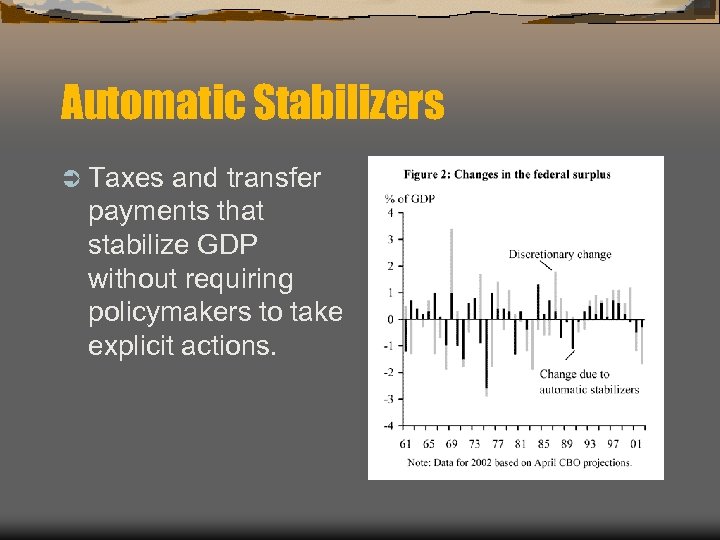 Automatic Stabilizers

Taxes and transfer payments that stabilize GDP without requiring policymakers to take explicit actions.

Figure 2: Changes in the federal surplus

% of GDP

4
3
2
1
0
-1
-2
-3
-4

Discretionary change

Change due to automatic stabilizers

61 65 69 73 77 81 85 89 93 97 01

Note: Data for 2002 based on April CBO projections.